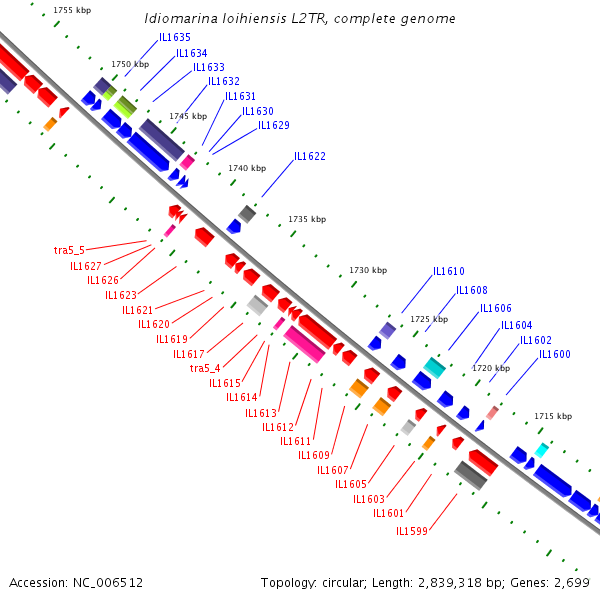 Idiomarina loihiensis L2TR, complete genome

1755 kbp
1750 kbp
1745 kbp
1740 kbp
1735 kbp
1730 kbp
1725 kbp
1720 kbp
1715 kbp

IL1635
IL1634
IL1633
IL1632
IL1631
IL1630
IL1629
IL1622
IL1610
IL1608
IL1606
IL1604
IL1602
IL1600

tra5_5
IL1627
IL1626
IL1623
IL1621
IL1620
IL1619
IL1617
tra5_4
IL1615
IL1614
IL1613
IL1612
IL1611
IL1609
IL1607
IL1605
IL1603
IL1601
IL1599

Accession: NC_006512
Topology: circular; Length: 2,839,318 bp; Genes: 2,699